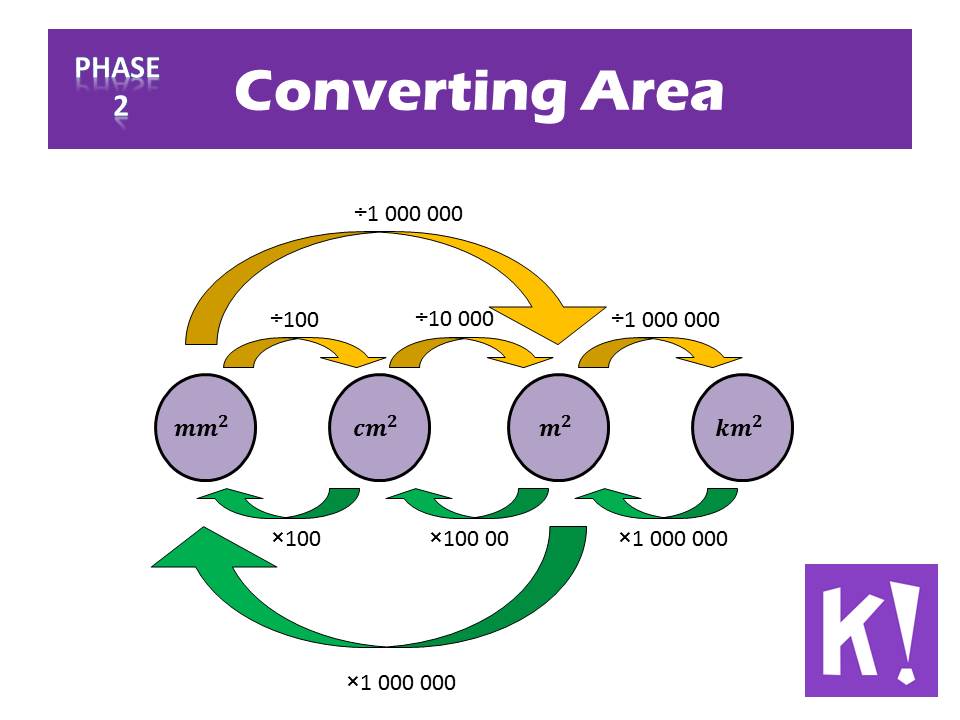 PHASE 2

Converting Area

÷1 000 000

÷100

÷10 000

÷1 000 000

$mm^2$

$cm^2$

$m^2$

$km^2$

×100

×100 00

×1 000 000

×1 000 000

K!